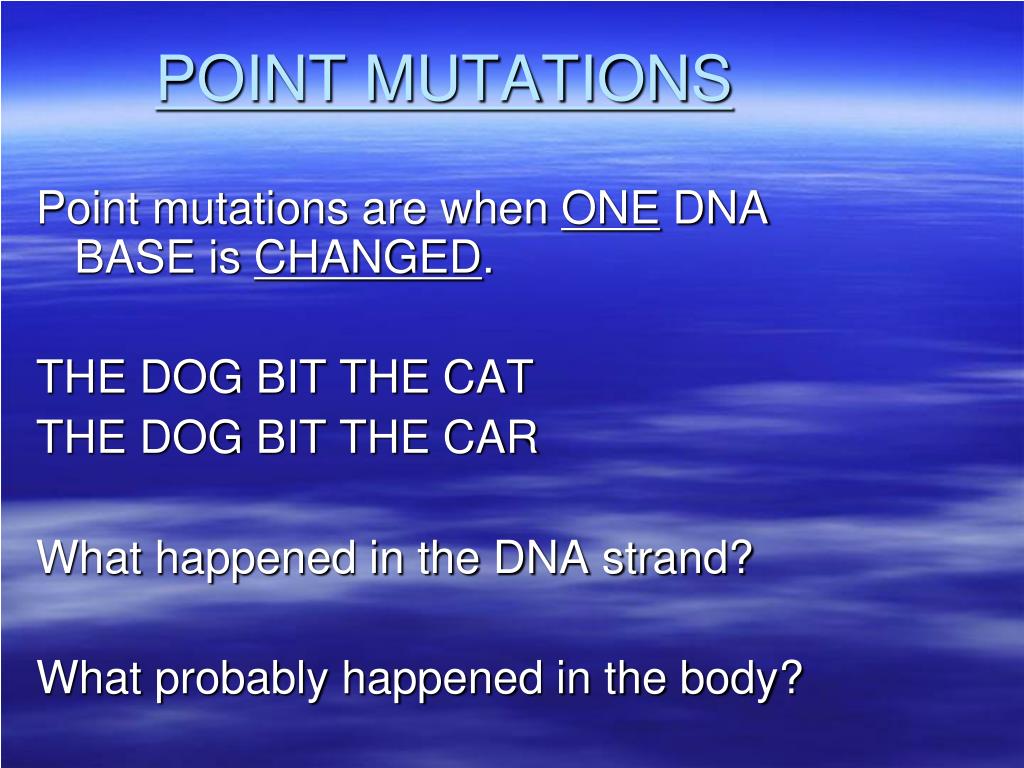 POINT MUTATIONS

Point mutations are when ONE DNA BASE is CHANGED.

THE DOG BIT THE CAT
THE DOG BIT THE CAR

What happened in the DNA strand?

What probably happened in the body?